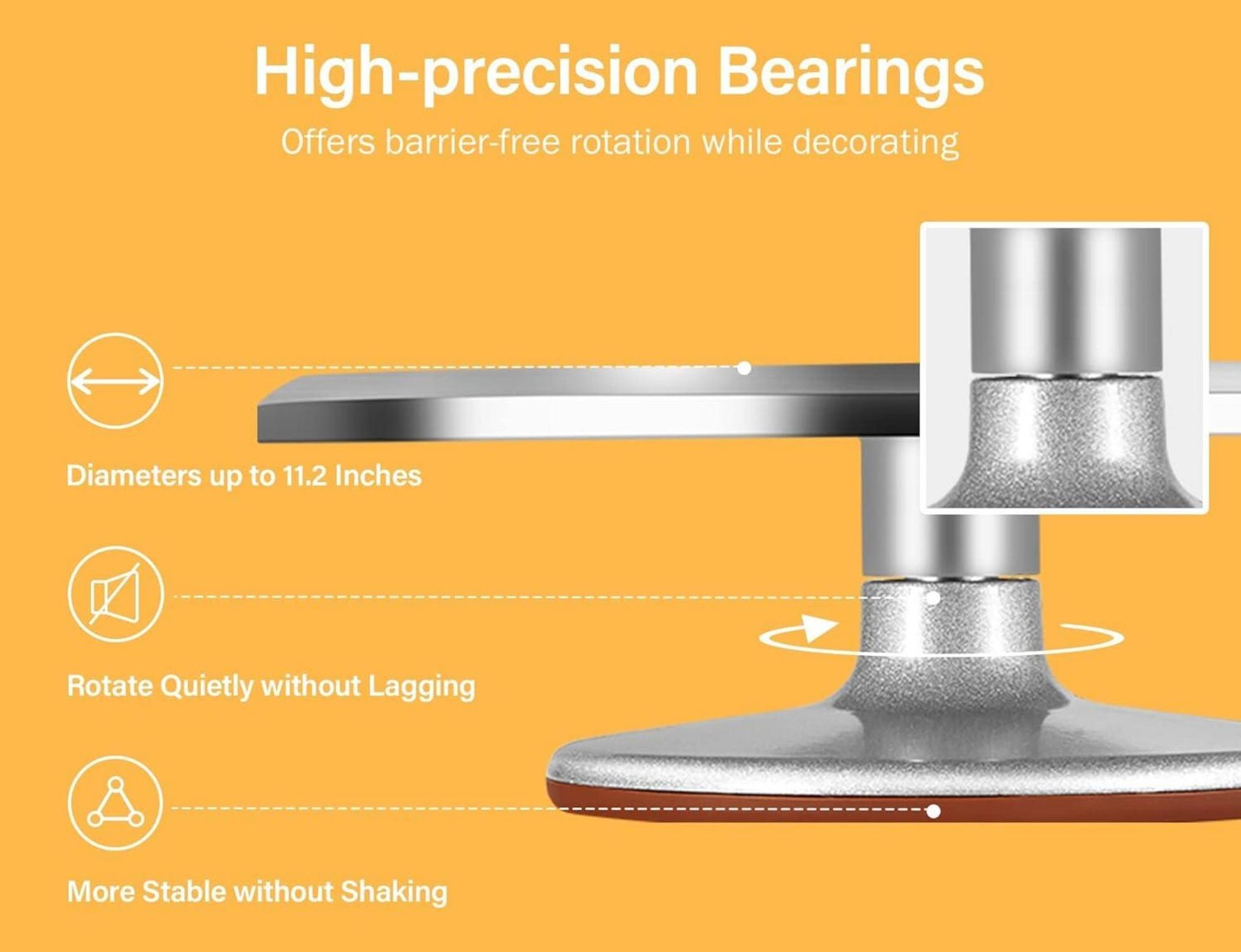 High-precision Bearings

Offers barrier-free rotation while decorating

Diameters up to 11.2 Inches

Rotate Quietly without Lagging

More Stable without Shaking